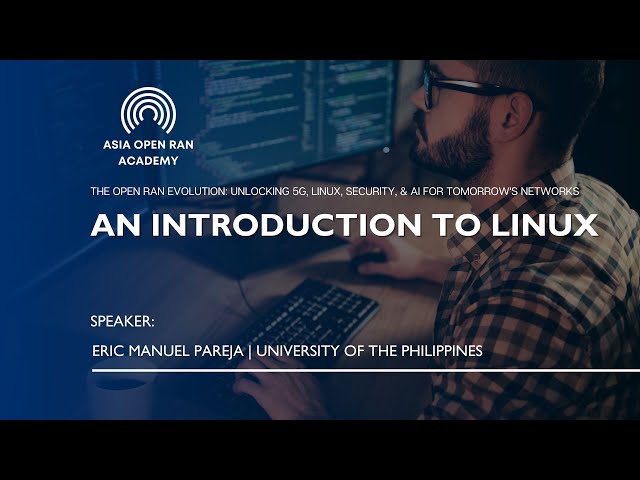 ASIA OPEN RAN ACADEMY

THE OPEN RAN EVOLUTION: UNLOCKING 5G, LINUX, SECURITY, & AI FOR TOMORROW'S NETWORKS

AN INTRODUCTION TO LINUX

SPEAKER:

ERIC MANUEL PAREJA | UNIVERSITY OF THE PHILIPPINES